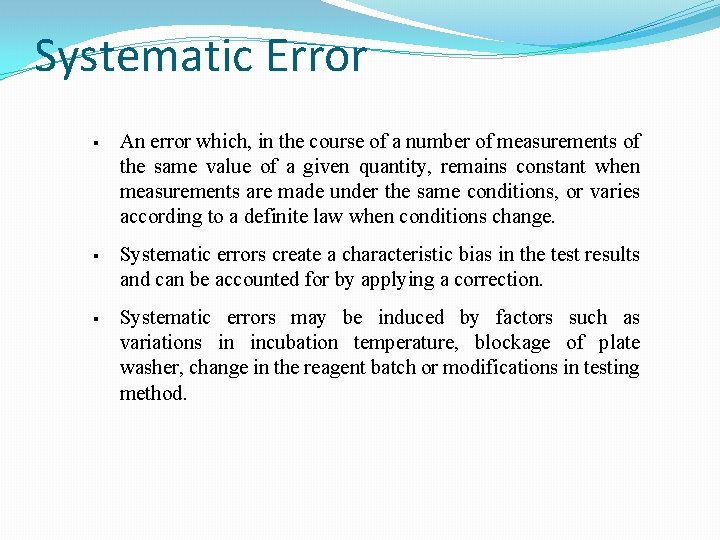 Systematic Error

▪ An error which, in the course of a number of measurements of the same value of a given quantity, remains constant when measurements are made under the same conditions, or varies according to a definite law when conditions change.

▪ Systematic errors create a characteristic bias in the test results and can be accounted for by applying a correction.

▪ Systematic errors may be induced by factors such as variations in incubation temperature, blockage of plate washer, change in the reagent batch or modifications in testing method.